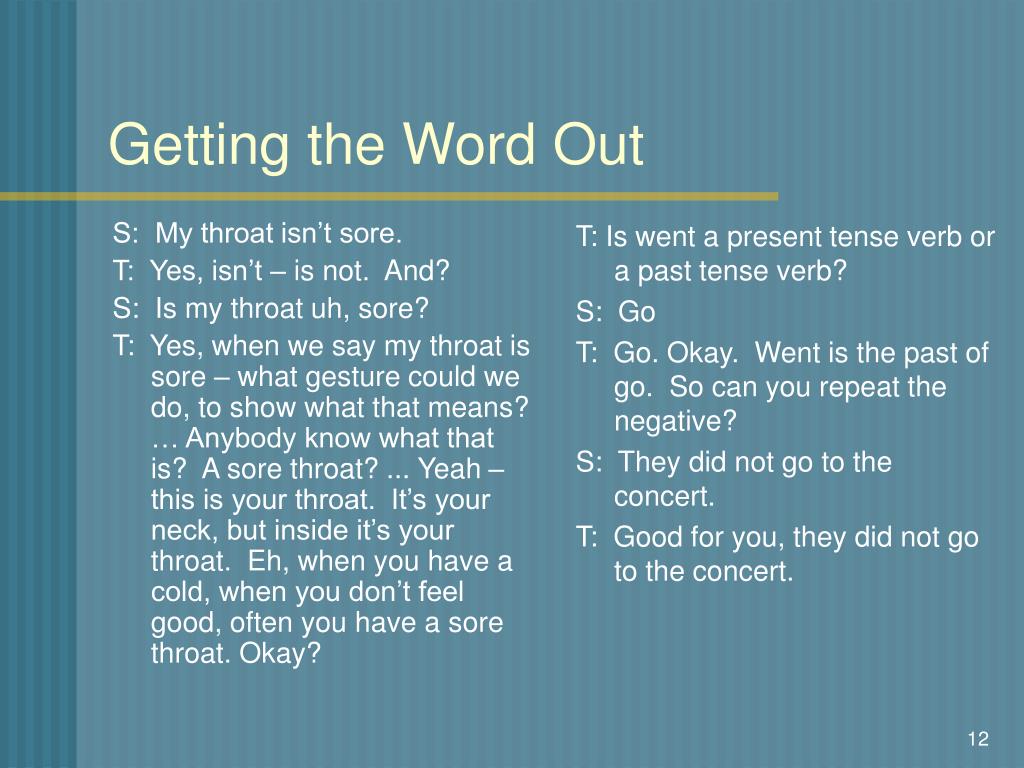 Getting the Word Out

S: My throat isn’t sore.

T: Yes, isn’t – is not. And?

S: Is my throat uh, sore?

T: Yes, when we say my throat is sore – what gesture could we do, to show what that means? … Anybody know what that is? A sore throat? ... Yeah – this is your throat. It’s your neck, but inside it’s your throat. Eh, when you have a cold, when you don’t feel good, often you have a sore throat. Okay?

T: Is went a present tense verb or a past tense verb?

S: Go

T: Go. Okay. Went is the past of go. So can you repeat the negative?

S: They did not go to the concert.

T: Good for you, they did not go to the concert.

12